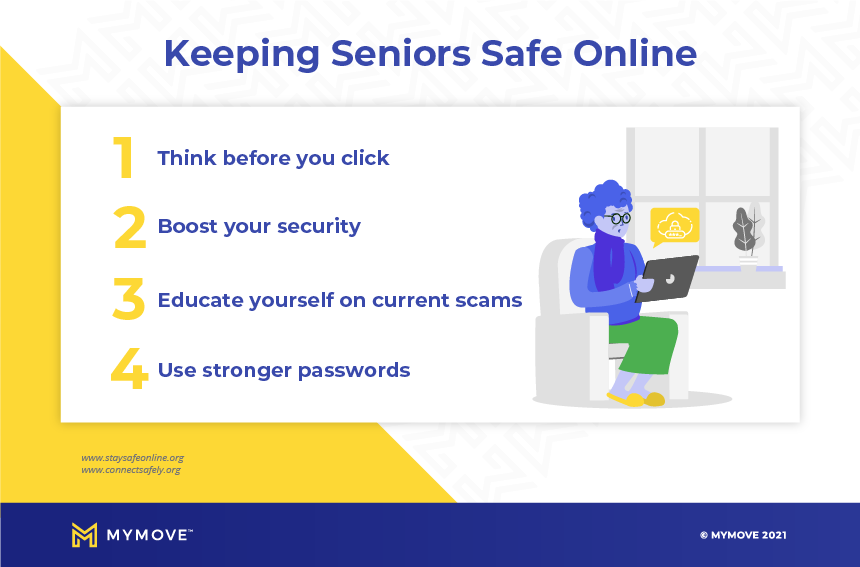 Keeping Seniors Safe Online

1 Think before you click

2 Boost your security

3 Educate yourself on current scams

4 Use stronger passwords

www.staysafeonline.org
www.connectsafely.org

MYMOVE™

© MYMOVE 2021